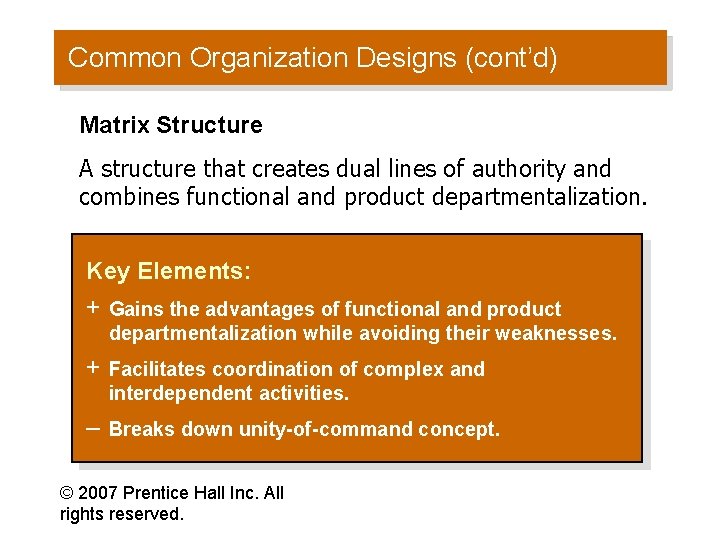 Common Organization Designs (cont'd)

Matrix Structure

A structure that creates dual lines of authority and combines functional and product departmentalization.

Key Elements:

+ Gains the advantages of functional and product departmentalization while avoiding their weaknesses.

+ Facilitates coordination of complex and interdependent activities.

– Breaks down unity-of-command concept.

© 2007 Prentice Hall Inc. All rights reserved.